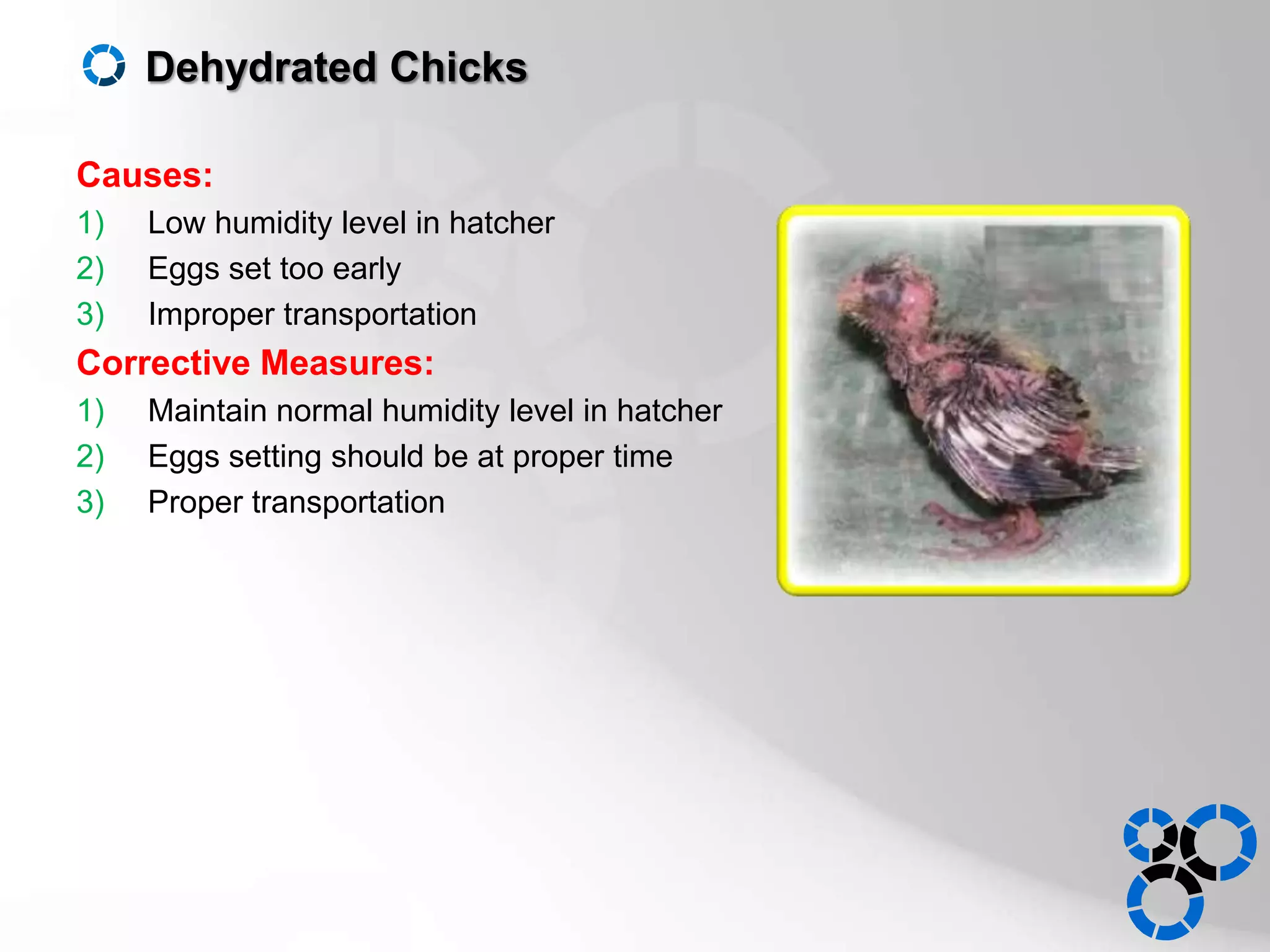 Dehydrated Chicks

Causes:

1) Low humidity level in hatcher
2) Eggs set too early
3) Improper transportation

Corrective Measures:

1) Maintain normal humidity level in hatcher
2) Eggs setting should be at proper time
3) Proper transportation